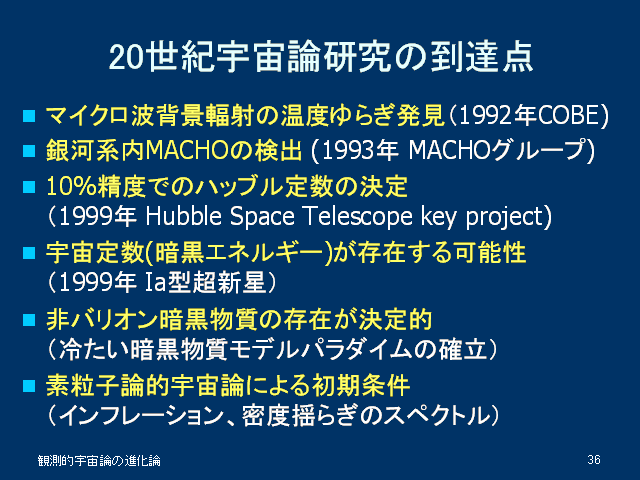 20世紀宇宙論研究の到達点

■ マイクロ波背景輻射の温度ゆらぎ発見（1992年COBE）
■ 銀河系内MACHOの検出 (1993年 MACHOグループ)
■ 10%精度でのハッブル定数の決定
（1999年 Hubble Space Telescope key project)
■ 宇宙定数(暗黒エネルギー)が存在する可能性
（1999年 Ia型超新星）
■ 非バリオン暗黒物質の存在が決定的
（冷たい暗黒物質モデルパラダイムの確立）
■ 素粒子論的宇宙論による初期条件
（インフレーション、密度揺らぎのスペクトル）

観測的宇宙論の進化論

36